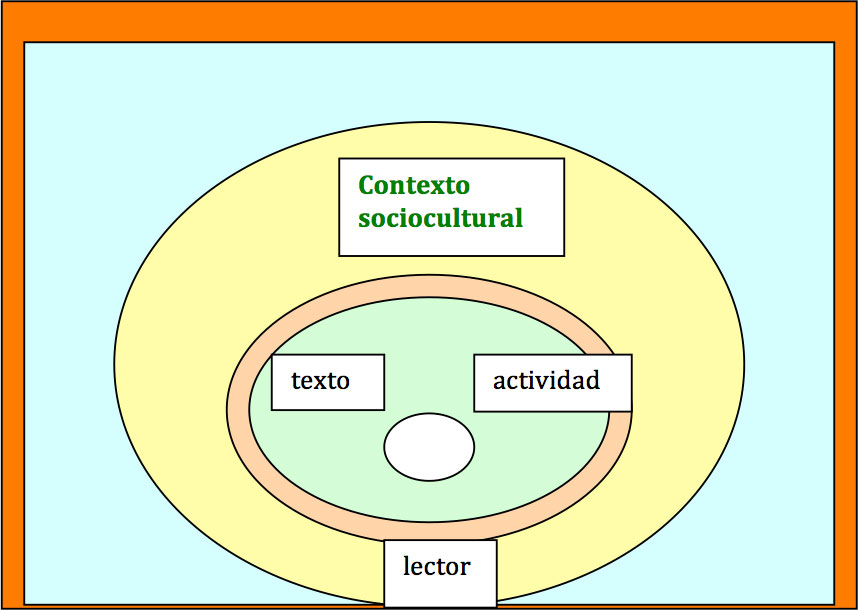 Contexto sociocultural

texto

actividad

lector